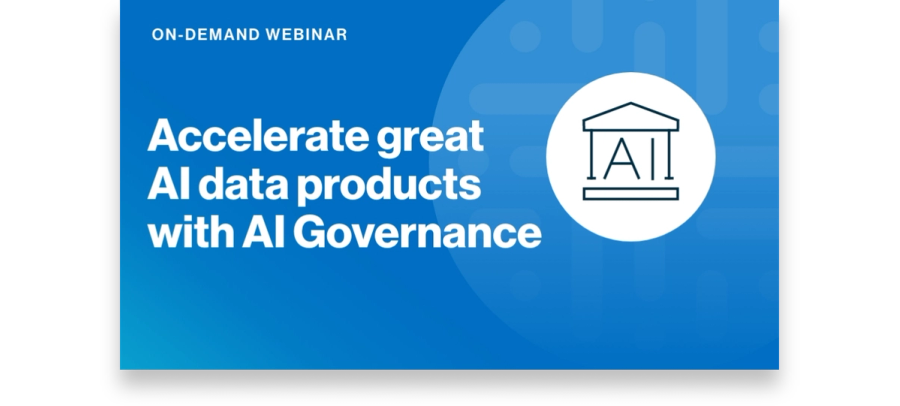 ON-DEMAND WEBINAR

Accelerate great AI data products with AI Governance

AI